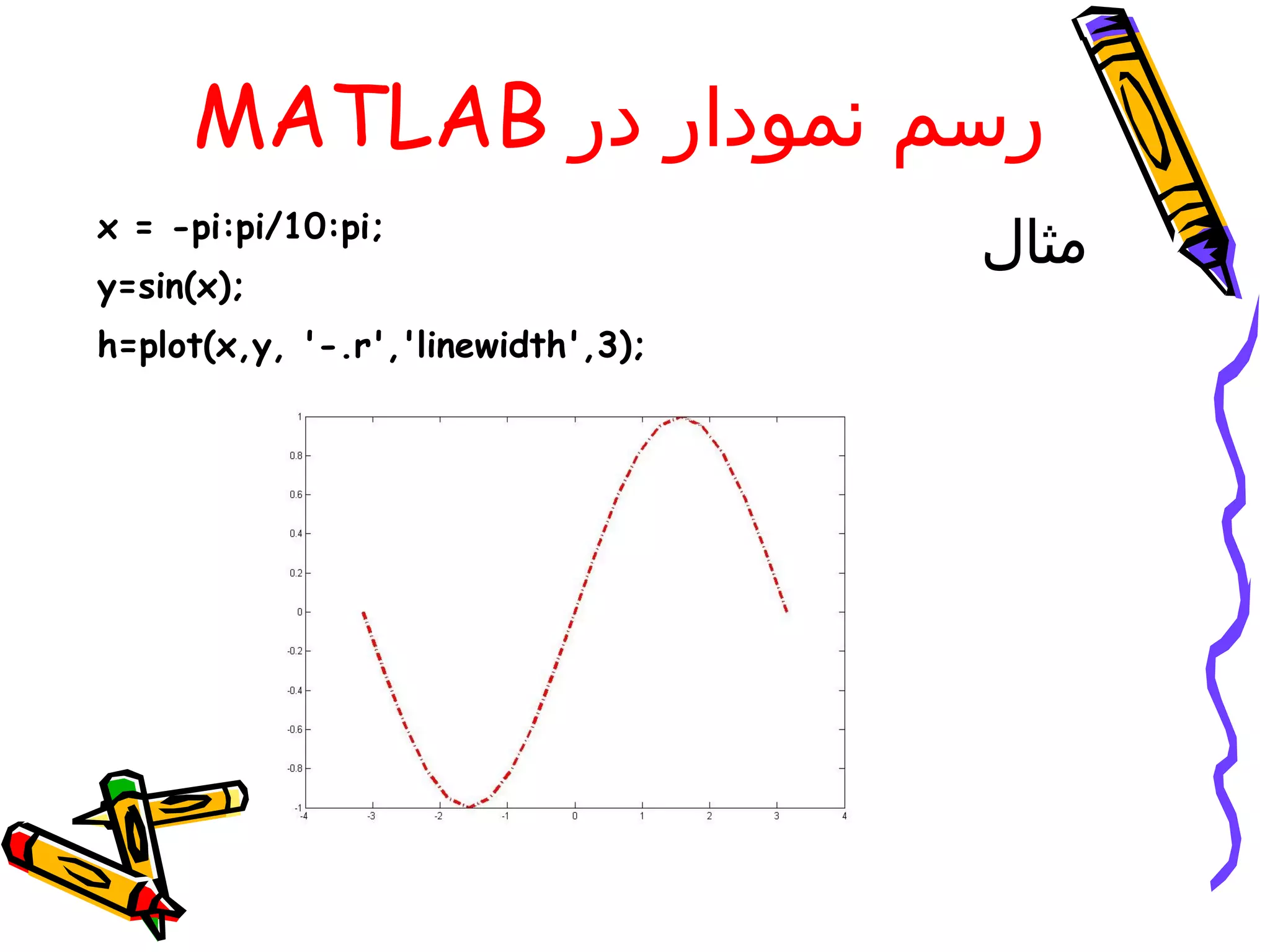 رسم نمودار در MATLAB

مثال

x = -pi:pi/10:pi;

y=sin(x);

h=plot(x,y, '-.r','linewidth',3);

1
0.8
0.6
0.4
0.2
0
-0.2
-0.4
-0.6
-0.8
-1

-4 -3 -2 -1 0 1 2 3 4